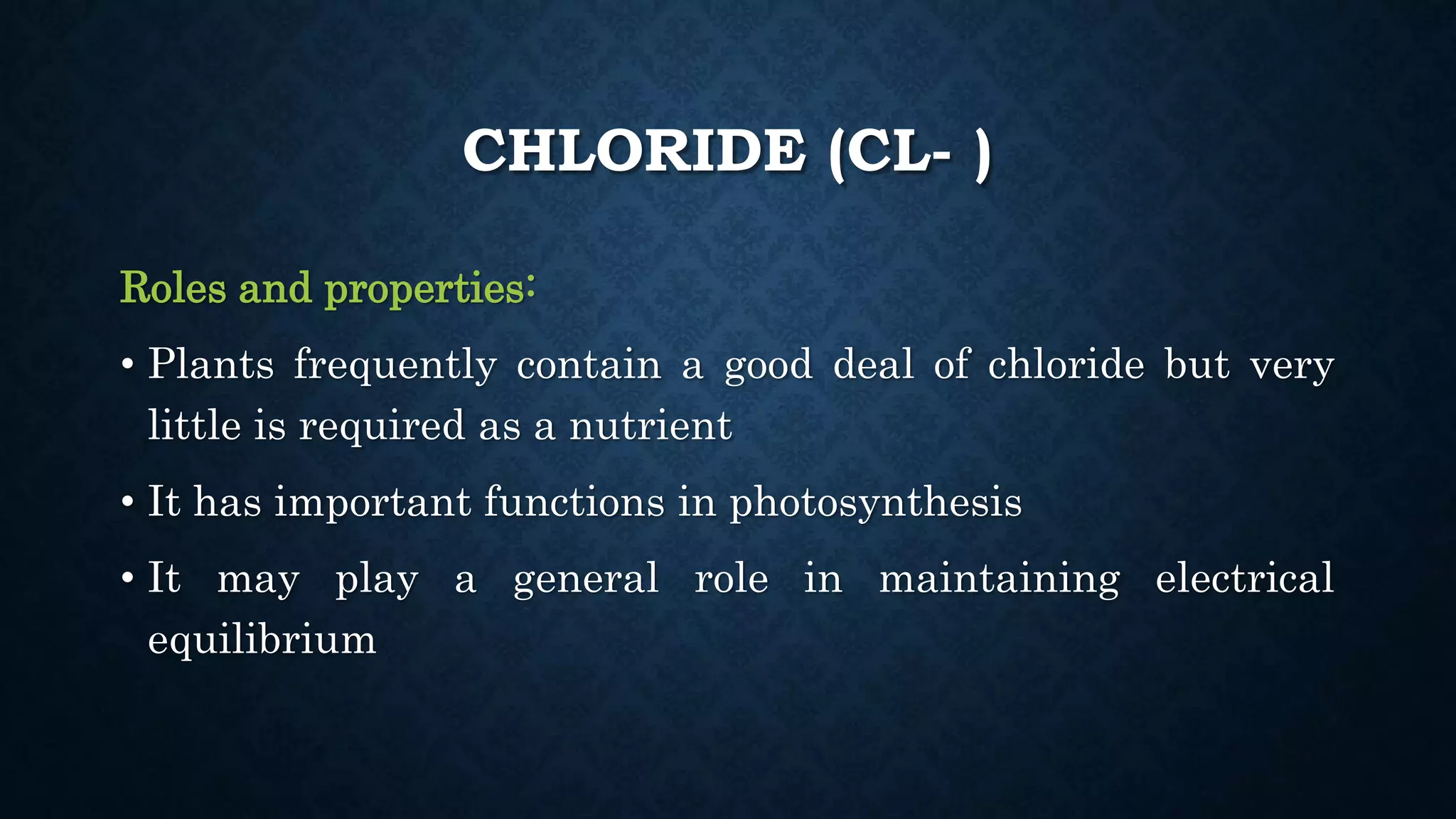 CHLORIDE (CL- )

Roles and properties:

• Plants frequently contain a good deal of chloride but very little is required as a nutrient

• It has important functions in photosynthesis

• It may play a general role in maintaining electrical equilibrium